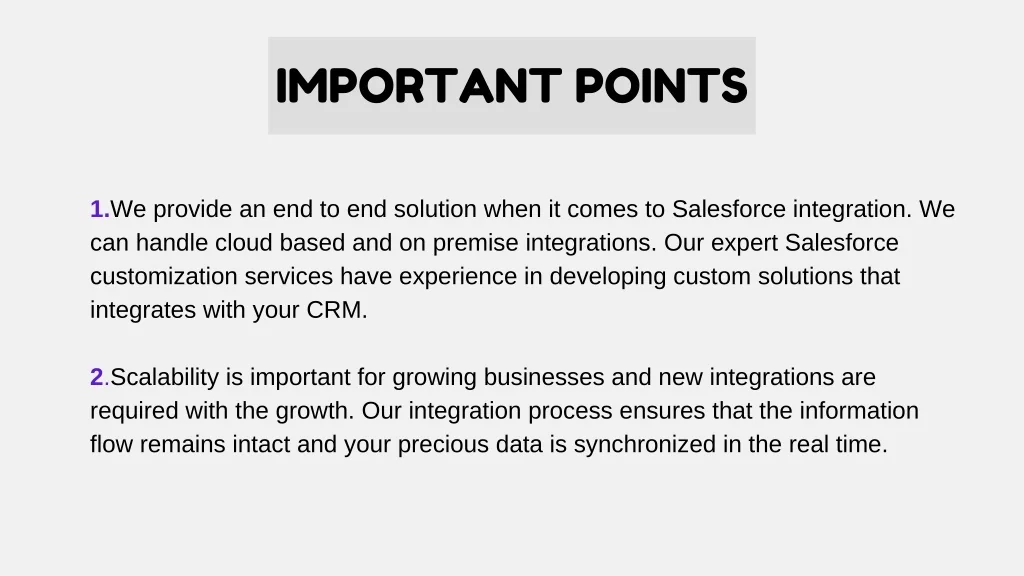 IMPORTANT POINTS

1.We provide an end to end solution when it comes to Salesforce integration. We can handle cloud based and on premise integrations. Our expert Salesforce customization services have experience in developing custom solutions that integrates with your CRM.

2.Scalability is important for growing businesses and new integrations are required with the growth. Our integration process ensures that the information flow remains intact and your precious data is synchronized in the real time.